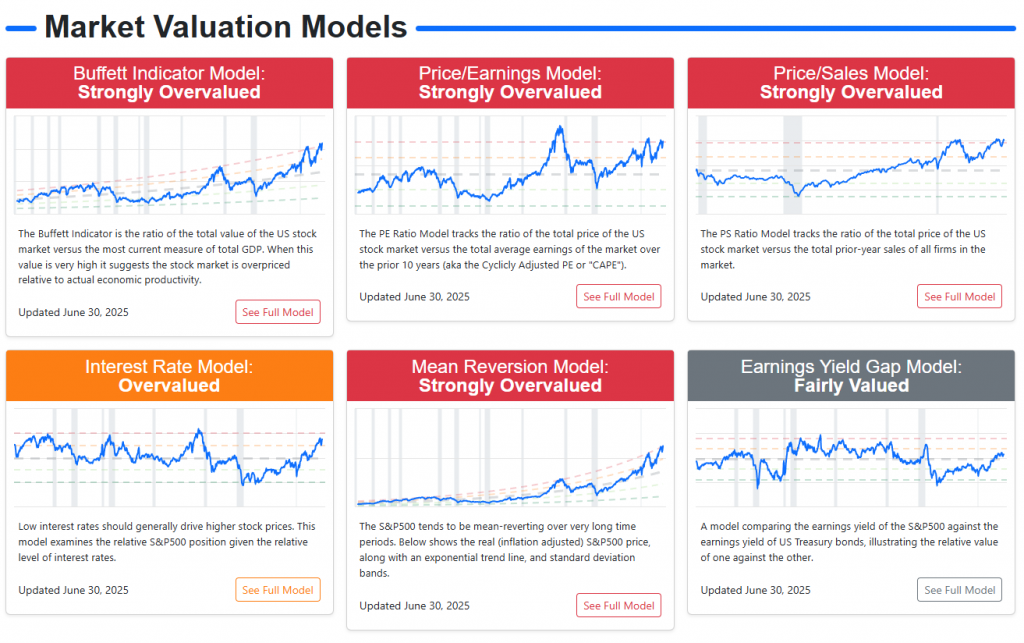 Market Valuation Models

Buffett Indicator Model:
Strongly Overvalued

The Buffett Indicator is the ratio of the total value of the US stock market versus the most current measure of total GDP. When this value is very high it suggests the stock market is overpriced relative to actual economic productivity.

Updated June 30, 2025

See Full Model

Price/Earnings Model:
Strongly Overvalued

The PE Ratio Model tracks the ratio of the total price of the US stock market versus the total average earnings of the market over the prior 10 years (aka the Cyclicly Adjusted PE or "CAPE").

Updated June 30, 2025

See Full Model

Price/Sales Model:
Strongly Overvalued

The PS Ratio Model tracks the ratio of the total price of the US stock market versus the total prior-year sales of all firms in the market.

Updated June 30, 2025

See Full Model

Interest Rate Model:
Overvalued

Low interest rates should generally drive higher stock prices. This model examines the relative S&P500 position given the relative level of interest rates.

Updated June 30, 2025

See Full Model

Mean Reversion Model:
Strongly Overvalued

The S&P500 tends to be mean-reverting over very long time periods. Below shows the real (inflation adjusted) S&P500 price, along with an exponential trend line, and standard deviation bands.

Updated June 30, 2025

See Full Model

Earnings Yield Gap Model:
Fairly Valued

A model comparing the earnings yield of the S&P500 against the earnings yield of US Treasury bonds, illustrating the relative value of one against the other.

Updated June 30, 2025

See Full Model